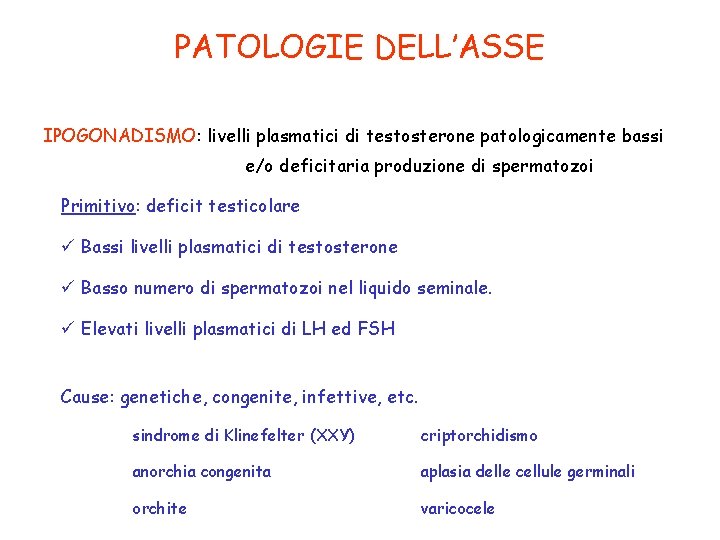 PATOLOGIE DELL'ASSE

IPOGONADISMO: livelli plasmatici di testosterone patologicamente bassi e/o deficitaria produzione di spermatozoi

Primitivo: deficit testicolare

✓ Bassi livelli plasmatici di testosterone

✓ Basso numero di spermatozoi nel liquido seminale.

✓ Elevati livelli plasmatici di LH ed FSH

Cause: genetiche, congenite, infettive, etc.

sindrome di Klinefelter (XXY)

anorchia congenita

orchite

criptorchidismo

aplasia delle cellule germinali

varicocele